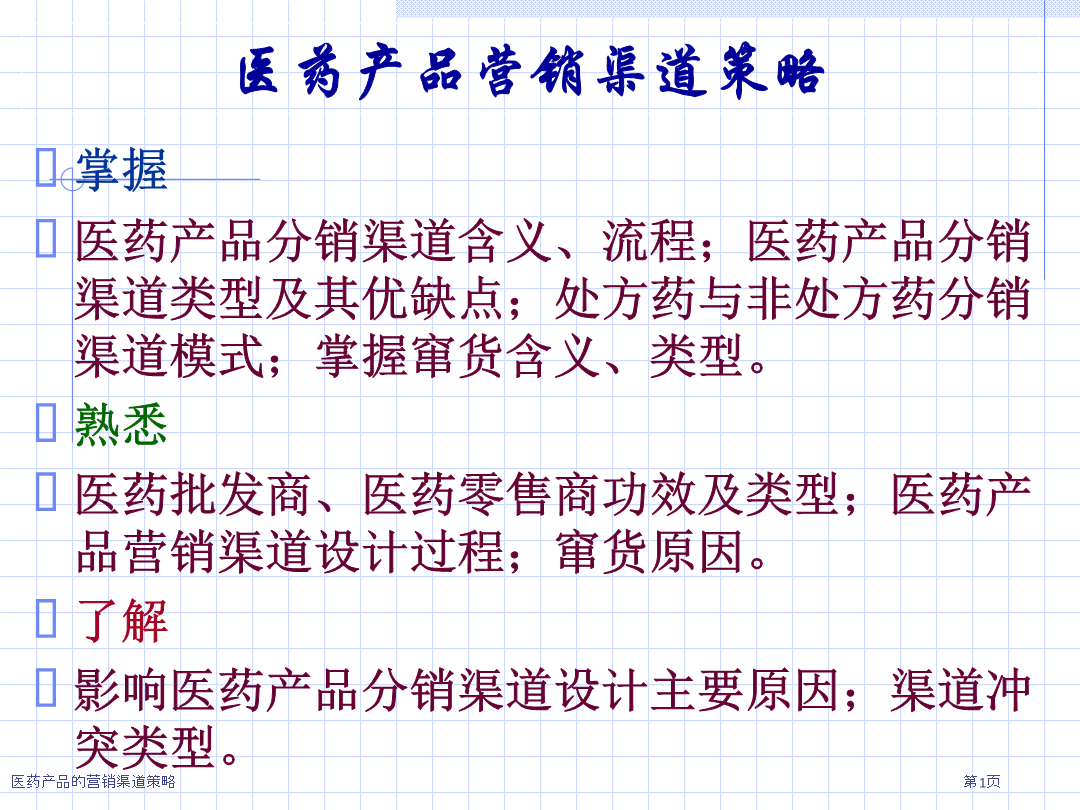 医药产品营销渠道策略

掌握

医药产品分销渠道含义、流程；医药产品分销渠道类型及其优缺点；处方药与非处方药分销渠道模式；掌握窜货含义、类型。

熟悉

医药批发商、医药零售商功效及类型；医药产品营销渠道设计过程；窜货原因。

了解

影响医药产品分销渠道设计主要原因；渠道冲突类型。

医药产品的营销渠道策略

第1页